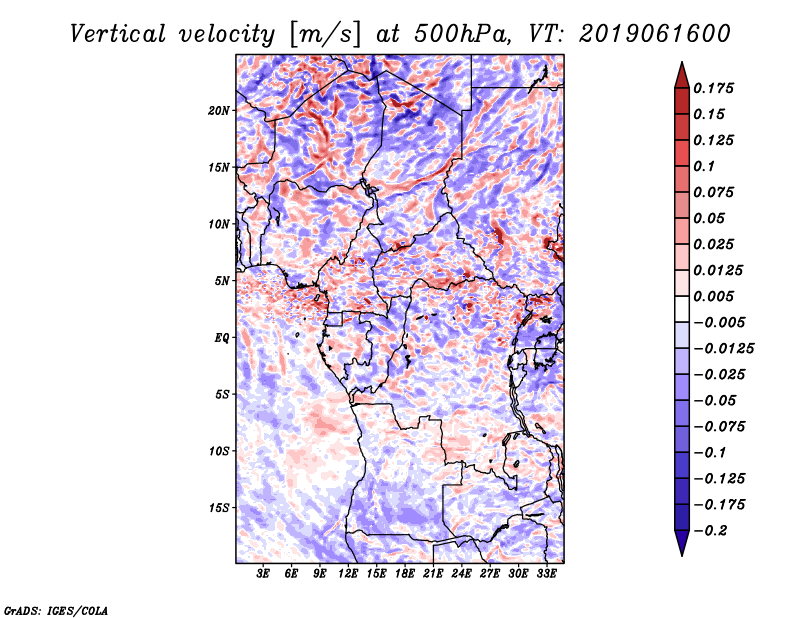 Vertical velocity [m/s] at 500hPa, VT: 2019061600

20N
15N
10N
5N
EQ
5S
10S
15S

3E 6E 9E 12E 15E 18E 21E 24E 27E 30E 33E

0.175
0.15
0.125
0.1
0.075
0.05
0.025
0.0125
0.005
−0.005
−0.0125
−0.025
−0.05
−0.075
−0.1
−0.125
−0.175
−0.2

GrADS: IGES/COLA